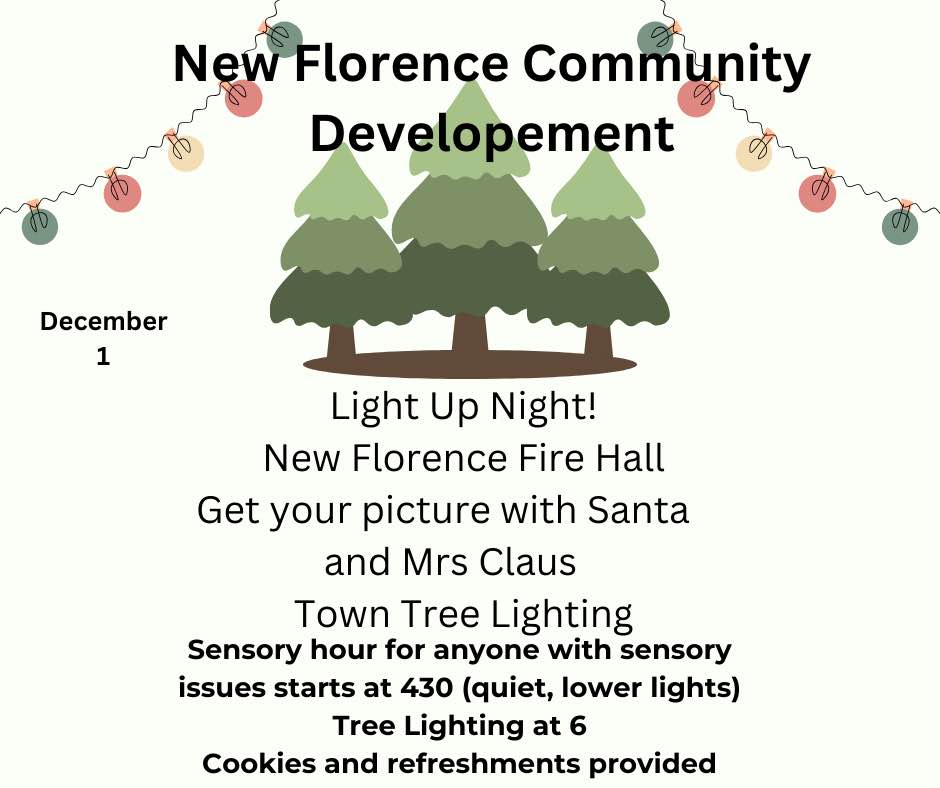 New Florence Community Developement

December 1

Light Up Night!
New Florence Fire Hall
Get your picture with Santa and Mrs Claus
Town Tree Lighting

Sensory hour for anyone with sensory issues starts at 430 (quiet, lower lights)
Tree Lighting at 6
Cookies and refreshments provided